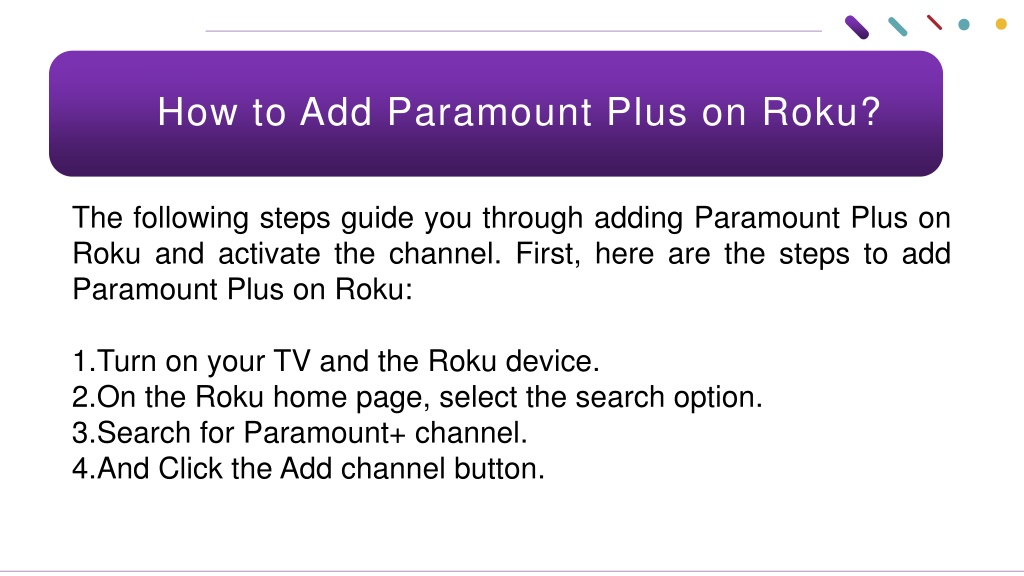 How to Add Paramount Plus on Roku?

The following steps guide you through adding Paramount Plus on Roku and activate the channel. First, here are the steps to add Paramount Plus on Roku:

1.Turn on your TV and the Roku device.
2.On the Roku home page, select the search option.
3.Search for Paramount+ channel.
4.And Click the Add channel button.